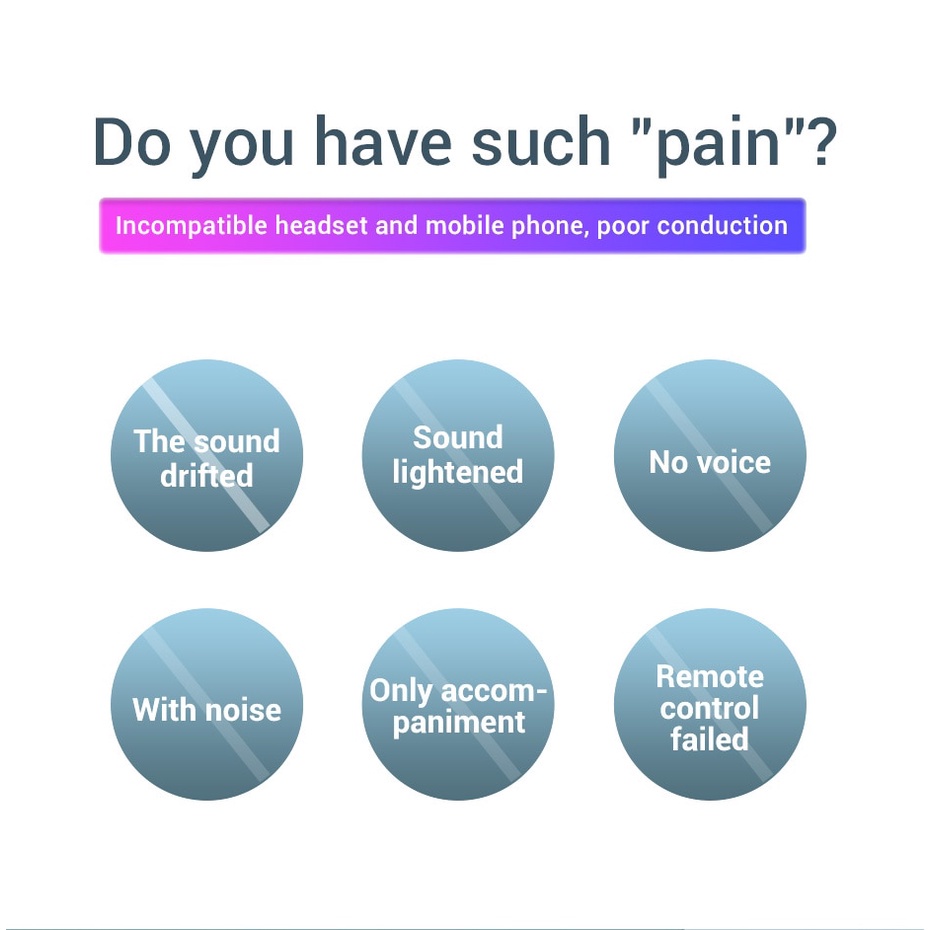 Do you have such "pain"?

Incompatible headset and mobile phone, poor conduction

The sound drifted

Sound lightened

No voice

With noise

Only accompaniment

Remote control failed